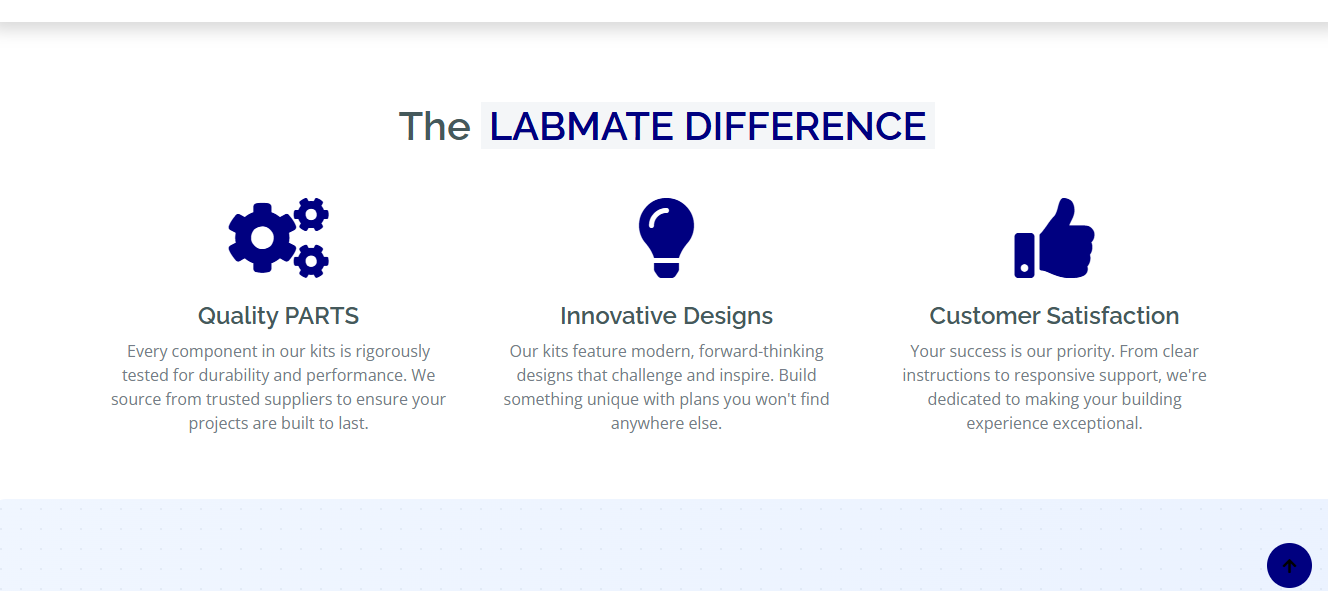 The LABMATE DIFFERENCE

Quality PARTS

Every component in our kits is rigorously tested for durability and performance. We source from trusted suppliers to ensure your projects are built to last.

Innovative Designs

Our kits feature modern, forward-thinking designs that challenge and inspire. Build something unique with plans you won't find anywhere else.

Customer Satisfaction

Your success is our priority. From clear instructions to responsive support, we're dedicated to making your building experience exceptional.